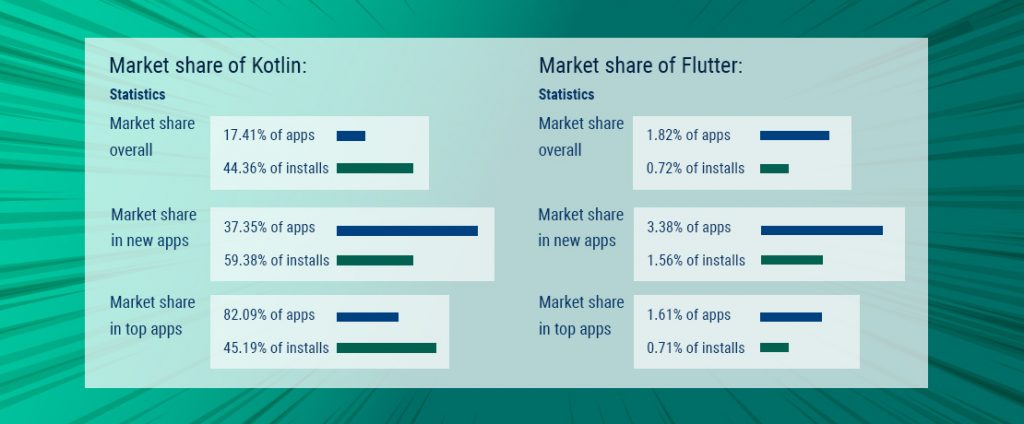 Market share of Kotlin:

Statistics

Market share overall

17.41% of apps

44.36% of installs

Market share in new apps

37.35% of apps

59.38% of installs

Market share in top apps

82.09% of apps

45.19% of installs

Market share of Flutter:

Statistics

Market share overall

1.82% of apps

0.72% of installs

Market share in new apps

3.38% of apps

1.56% of installs

Market share in top apps

1.61% of apps

0.71% of installs